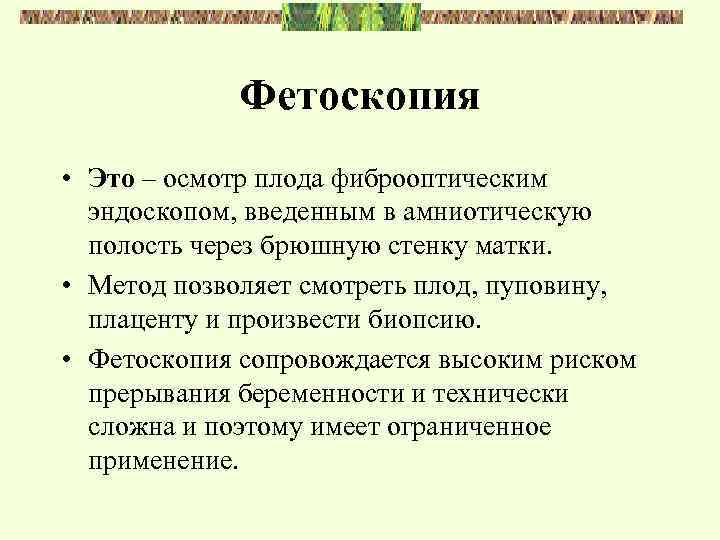 Фетоскопия

• Это – осмотр плода фиброоптическим эндоскопом, введенным в амниотическую полость через брюшную стенку матки.

• Метод позволяет смотреть плод, пуповину, плаценту и произвести биопсию.

• Фетоскопия сопровождается высоким риском прерывания беременности и технически сложна и поэтому имеет ограниченное применение.